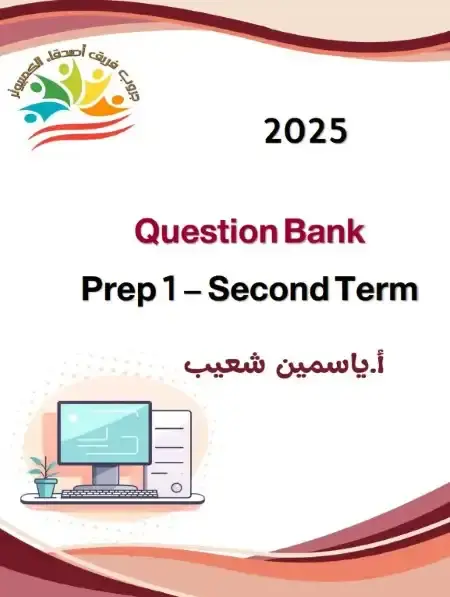 جروب فريق أصدقاء الكمبيوتر

2025

Question Bank

Prep 1 – Second Term

أ.ياسمين شعيب